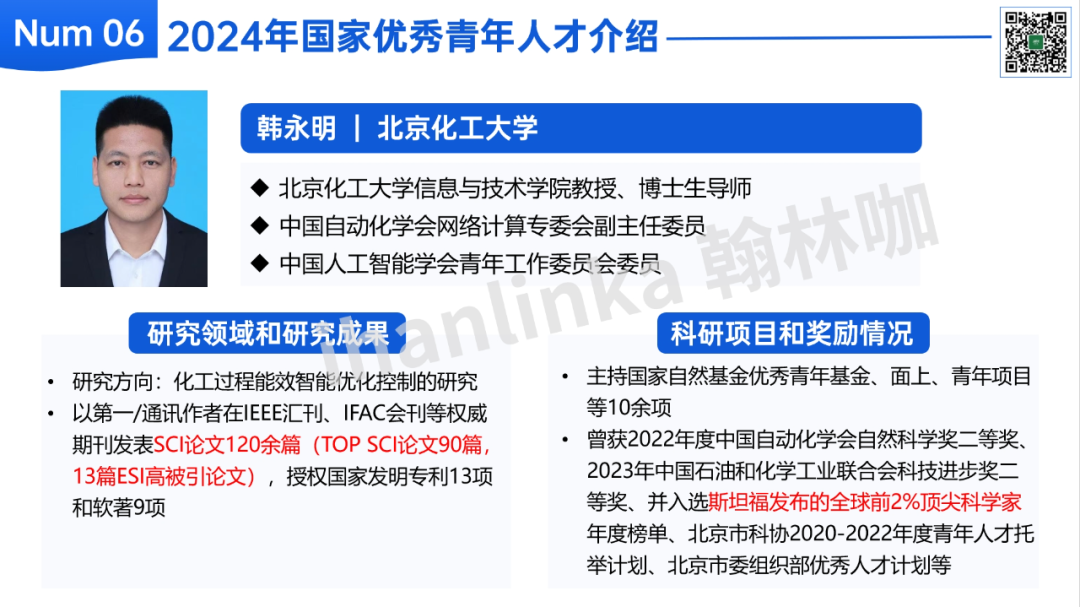 Num 06 2024年国家优秀青年人才介绍

韩永明 | 北京化工大学

◆ 北京化工大学信息与技术学院教授、博士生导师
◆ 中国自动化学会网络计算专委会副主任委员
◆ 中国人工智能学会青年工作委员会委员

Hanlinka 翰林咖

研究领域和研究成果

• 研究方向：化工过程能效智能优化控制的研究
• 以第一/通讯作者在IEEE汇刊、IFAC会刊等权威期刊发表SCI论文120余篇（TOP SCI论文90篇，13篇ESI高被引论文），授权国家发明专利13项和软著9项

科研项目和奖励情况

• 主持国家自然基金优秀青年基金、面上、青年项目等10余项
• 曾获2022年度中国自动化学会自然科学奖二等奖、2023年中国石油和化学工业联合会科技进步奖二等奖、并入选斯坦福发布的全球前2%顶尖科学家年度榜单、北京市科协2020-2022年度青年人才托举计划、北京市委组织部优秀人才计划等